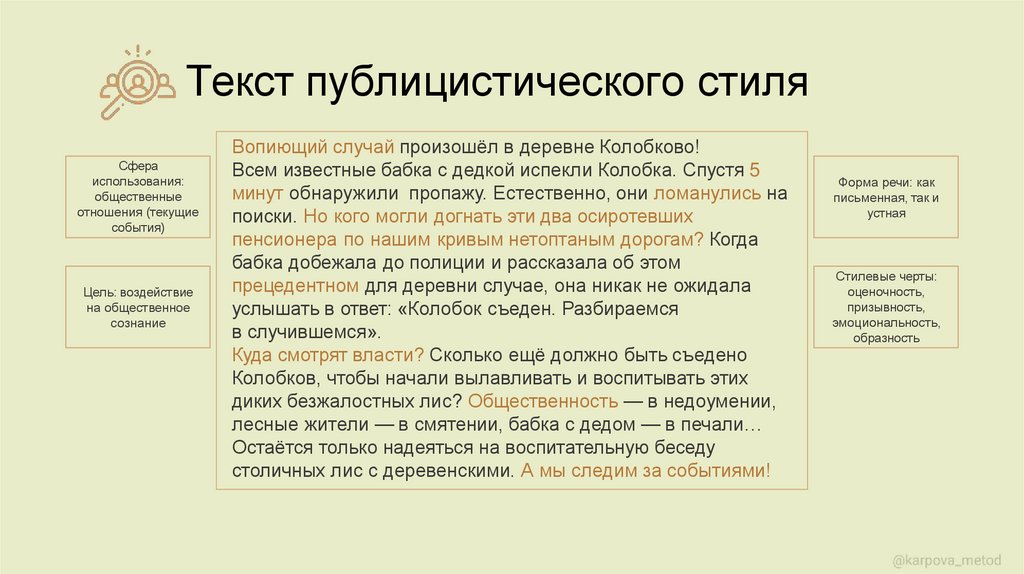 Текст публицистического стиля

Сфера использования: общественные отношения (текущие события)

Цель: воздействие на общественное сознание

Вопиющий случай произошёл в деревне Колобково!
Всем известные бабка с дедкой испекли Колобка. Спустя 5 минут обнаружили пропажу. Естественно, они ломанулись на поиски. Но кого могли догнать эти два осиротевших пенсионера по нашим кривым нетоптаным дорогам? Когда бабка добежала до полиции и рассказала об этом прецедентном для деревни случае, она никак не ожидала услышать в ответ: «Колобок съеден. Разбираемся в случившемся».
Куда смотрят власти? Сколько ещё должно быть съедено Колобков, чтобы начали вылавливать и воспитывать этих диких безжалостных лис? Общественность — в недоумении, лесные жители — в смятении, бабка с дедом — в печали… Остаётся только надеяться на воспитательную беседу столичных лис с деревенскими. А мы следим за событиями!

Форма речи: как письменная, так и устная

Стилевые черты: оценочность, призывность, эмоциональность, образность

@karpova_metod